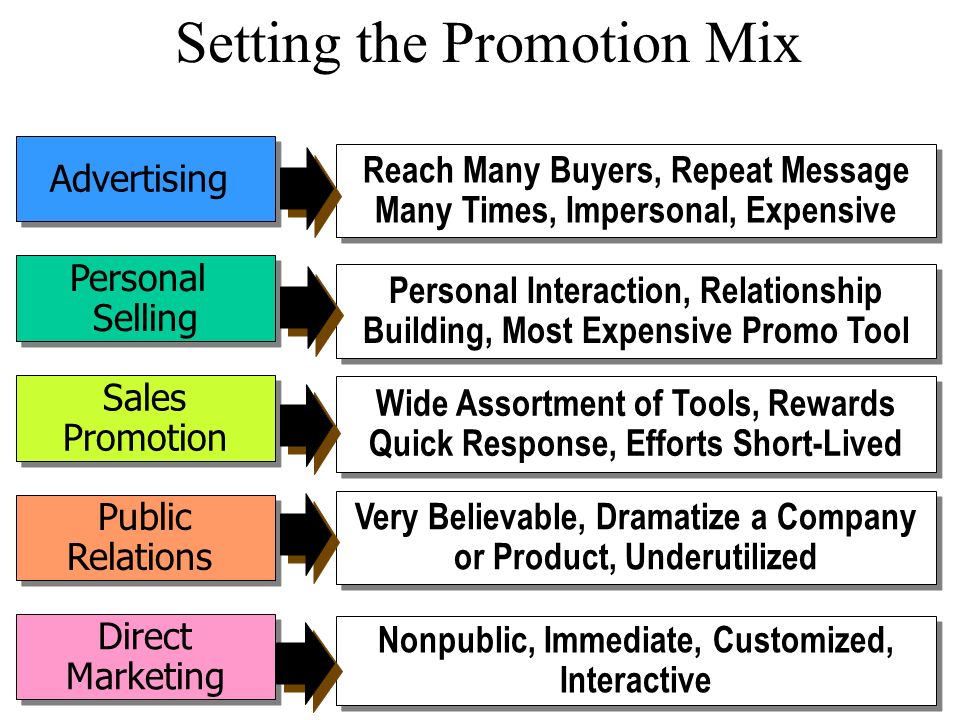 Setting the Promotion Mix

Advertising

Reach Many Buyers, Repeat Message Many Times, Impersonal, Expensive

Personal Selling

Personal Interaction, Relationship Building, Most Expensive Promo Tool

Sales Promotion

Wide Assortment of Tools, Rewards Quick Response, Efforts Short-Lived

Public Relations

Very Believable, Dramatize a Company or Product, Underutilized

Direct Marketing

Nonpublic, Immediate, Customized, Interactive